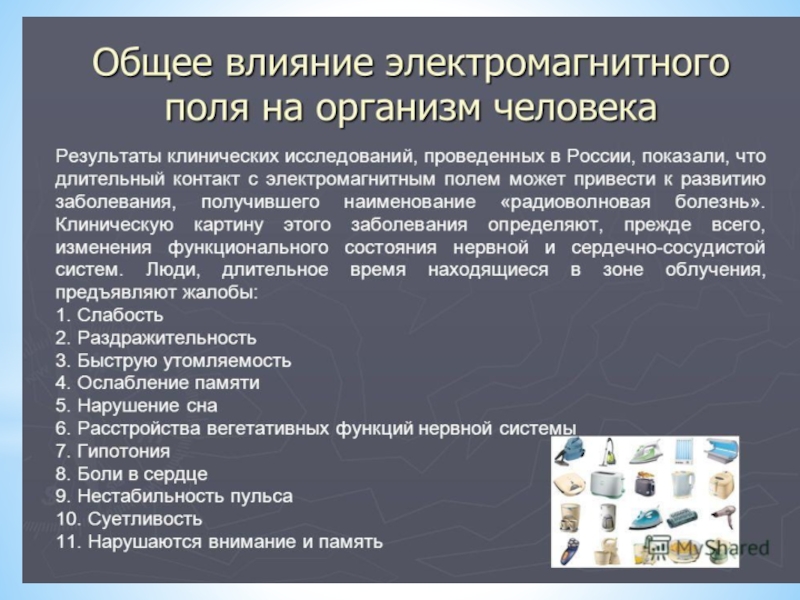 Общее влияние электромагнитного поля на организм человека

Результаты клинических исследований, проведенных в России, показали, что длительный контакт с электромагнитным полем может привести к развитию заболевания, получившего наименование «радиоволновая болезнь». Клиническую картину этого заболевания определяют, прежде всего, изменения функционального состояния нервной и сердечно-сосудистой систем. Люди, длительное время находящиеся в зоне облучения, предъявляют жалобы:
1. Слабость
2. Раздражительность
3. Быструю утомляемость
4. Ослабление памяти
5. Нарушение сна
6. Расстройства вегетативных функций нервной системы
7. Гипотония
8. Боли в сердце
9. Нестабильность пульса
10. Суетливость
11. Нарушаются внимание и память

MyShared